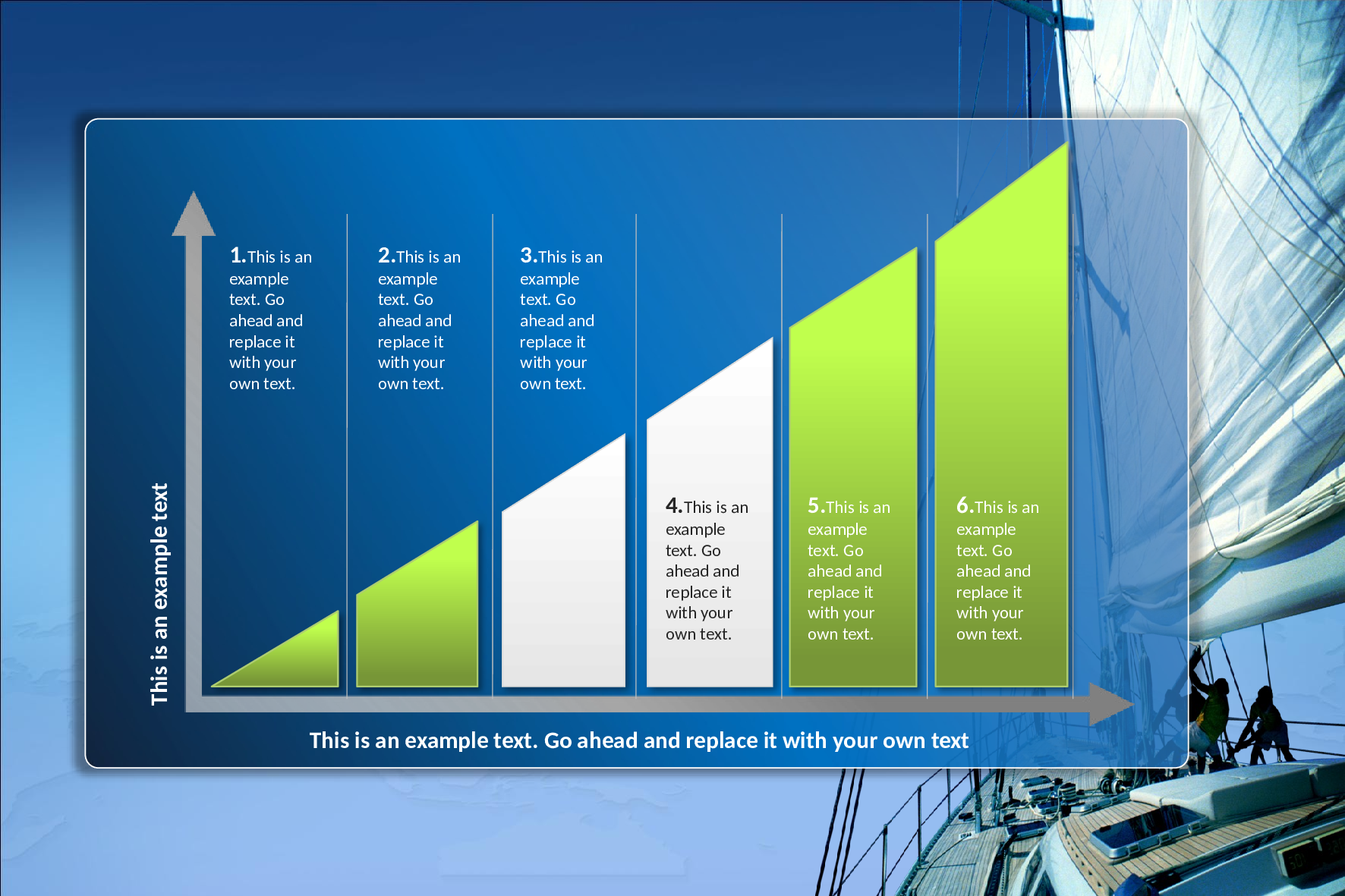 This is an example text

1.This is an example text. Go ahead and replace it with your own text.

2.This is an example text. Go ahead and replace it with your own text.

3.This is an example text. Go ahead and replace it with your own text.

4.This is an example text. Go ahead and replace it with your own text.

5.This is an example text. Go ahead and replace it with your own text.

6.This is an example text. Go ahead and replace it with your own text.

This is an example text. Go ahead and replace it with your own text